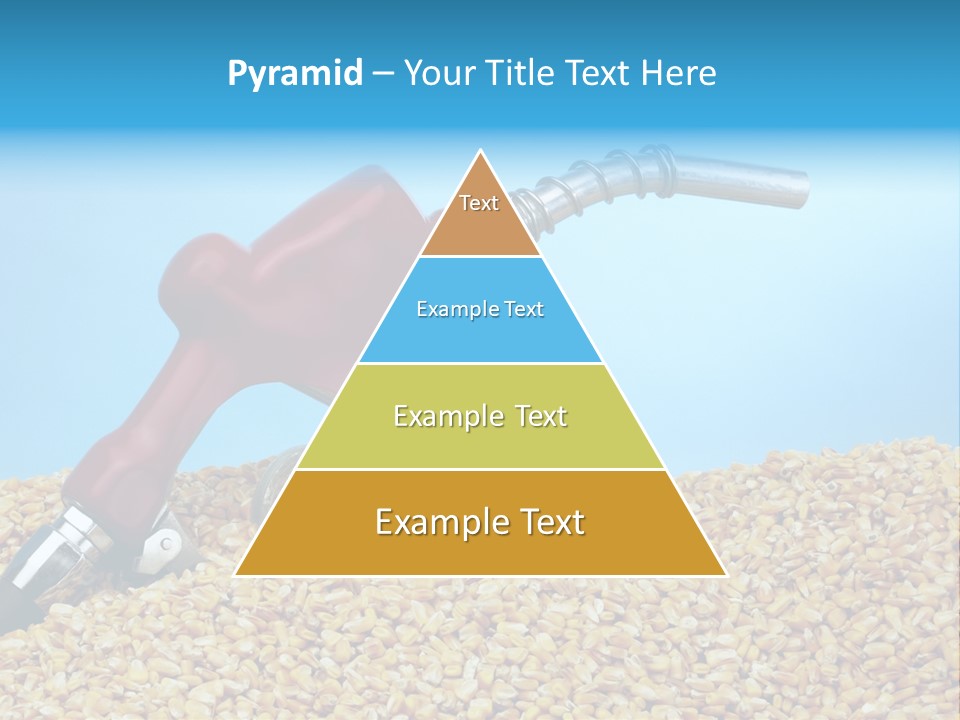 Pyramid – Your Title Text Here

Text

Example Text

Example Text

Example Text